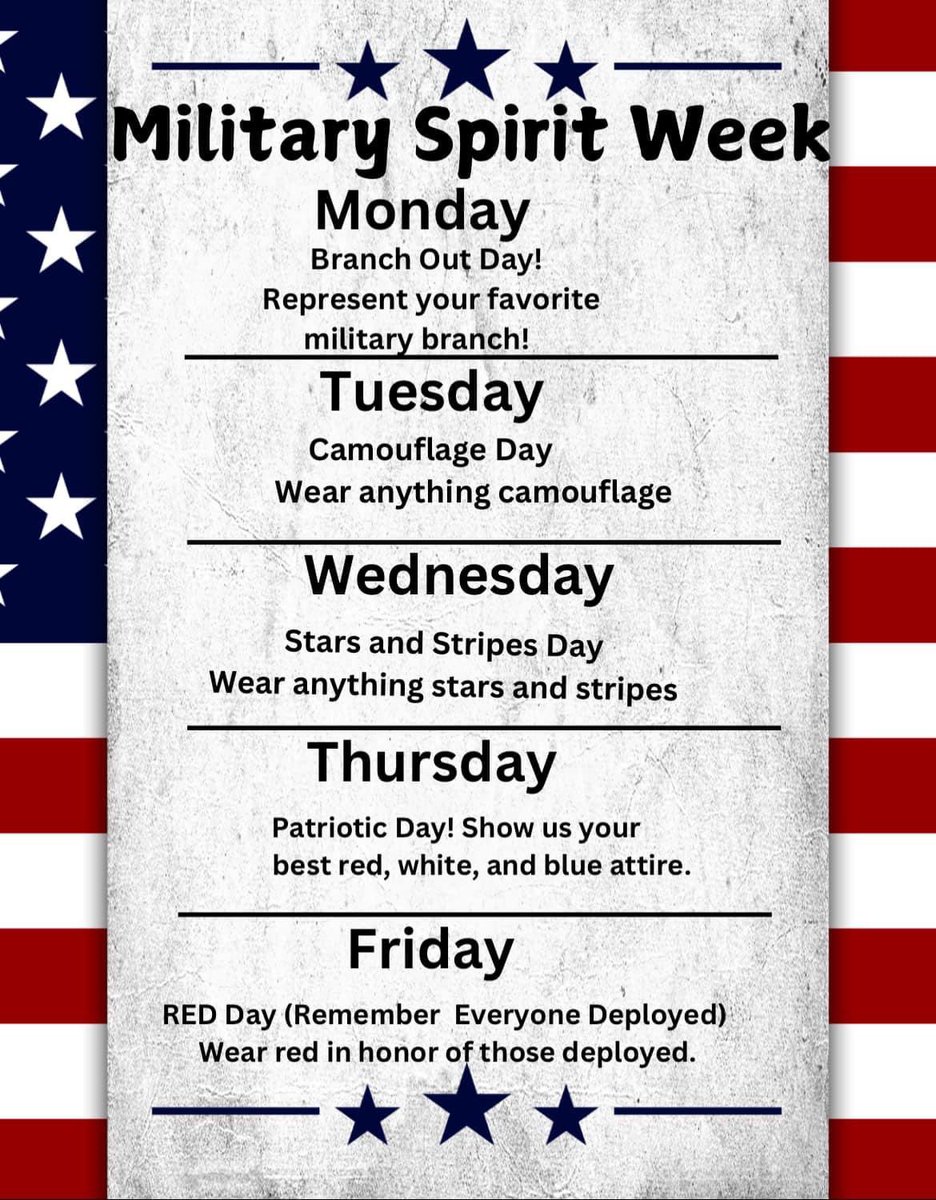 Military Spirit Week

Monday
Branch Out Day!
Represent your favorite military branch!

Tuesday
Camouflage Day
Wear anything camouflage

Wednesday
Stars and Stripes Day
Wear anything stars and stripes

Thursday
Patriotic Day! Show us your best red, white, and blue attire.

Friday
RED Day (Remember Everyone Deployed)
Wear red in honor of those deployed.